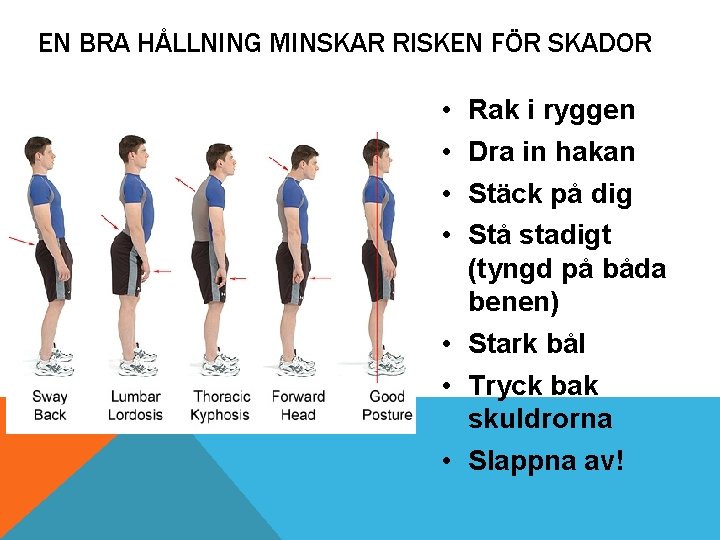 EN BRA HÅLLNING MINSKAR RISKEN FÖR SKADOR

Sway Back
Lumbar Lordosis
Thoracic Kyphosis
Forward Head
Good Posture

• Rak i ryggen
• Dra in hakan
• Stäck på dig
• Stå stadigt (tyngd på båda benen)
• Stark bål
• Tryck bak skuldrorna
• Slappna av!